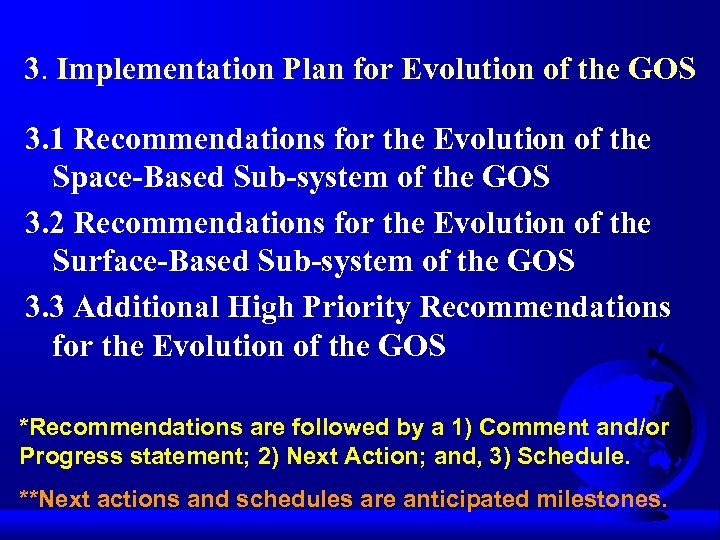 3. Implementation Plan for Evolution of the GOS

3.1 Recommendations for the Evolution of the Space-Based Sub-system of the GOS

3.2 Recommendations for the Evolution of the Surface-Based Sub-system of the GOS

3.3 Additional High Priority Recommendations for the Evolution of the GOS

*Recommendations are followed by a 1) Comment and/or Progress statement; 2) Next Action; and, 3) Schedule.

**Next actions and schedules are anticipated milestones.